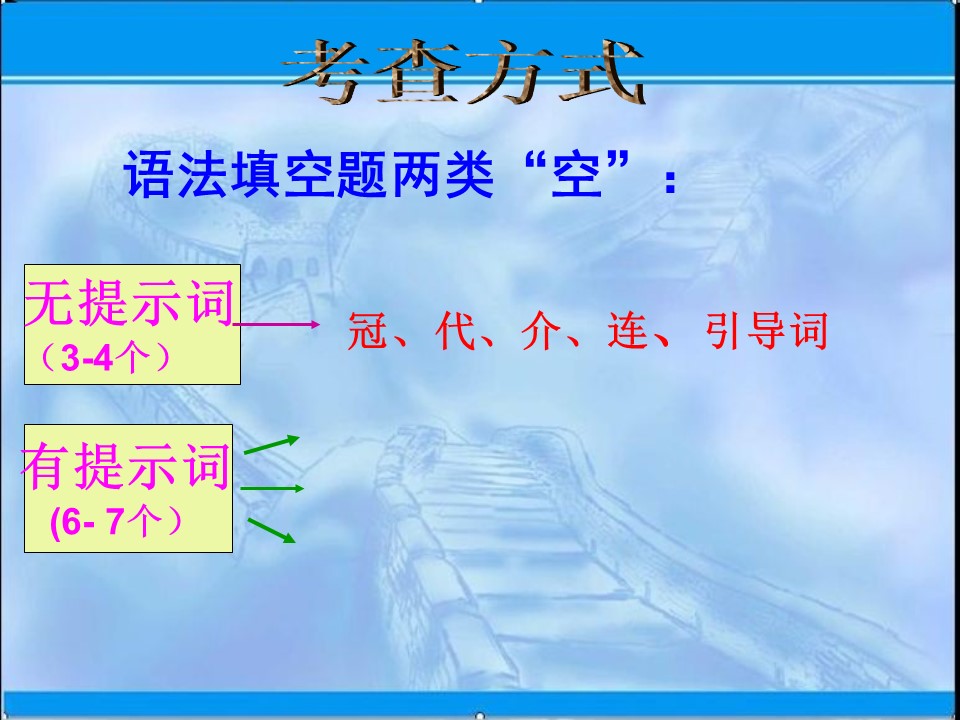 考查方式

语法填空题两类“空”：

无提示词
（3-4个）

冠、代、介、连、引导词

有提示词
(6- 7个）